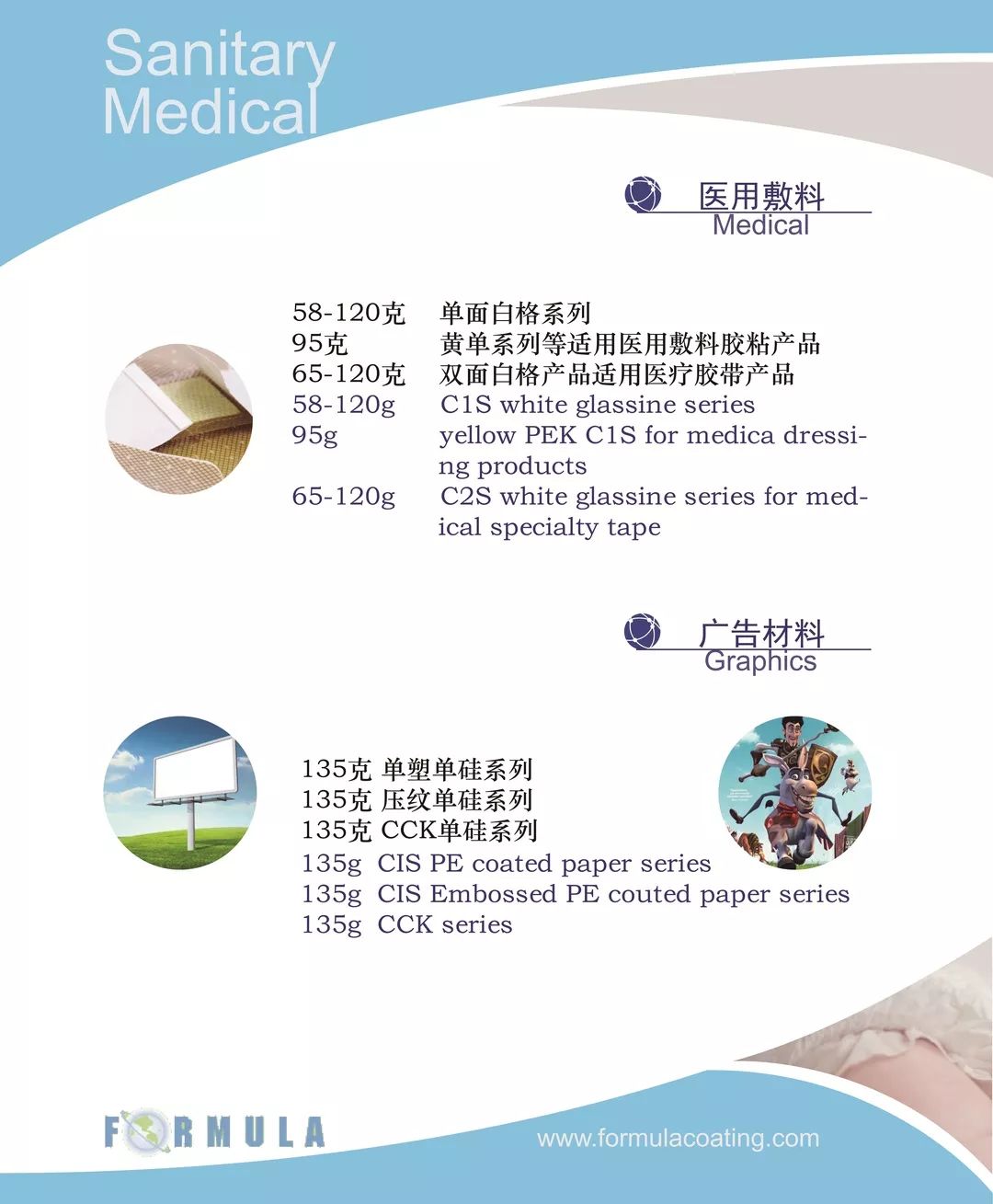 Sanitary
Medical

医用敷料
Medical

58-120克 单面白格系列
95克 黄单系列等适用医用敷料胶粘产品
65-120克 双面白格产品适用医疗胶带产品
58-120g C1S white glassine series
95g yellow PEK C1S for medica dressing products
65-120g C2S white glassine series for medical specialty tape

广告材料
Graphics

135克 单塑单硅系列
135克 压纹单硅系列
135克 CCK单硅系列
135g CIS PE coated paper series
135g CIS Embossed PE couted paper series
135g CCK series

FORMULA
www.formulacoating.com